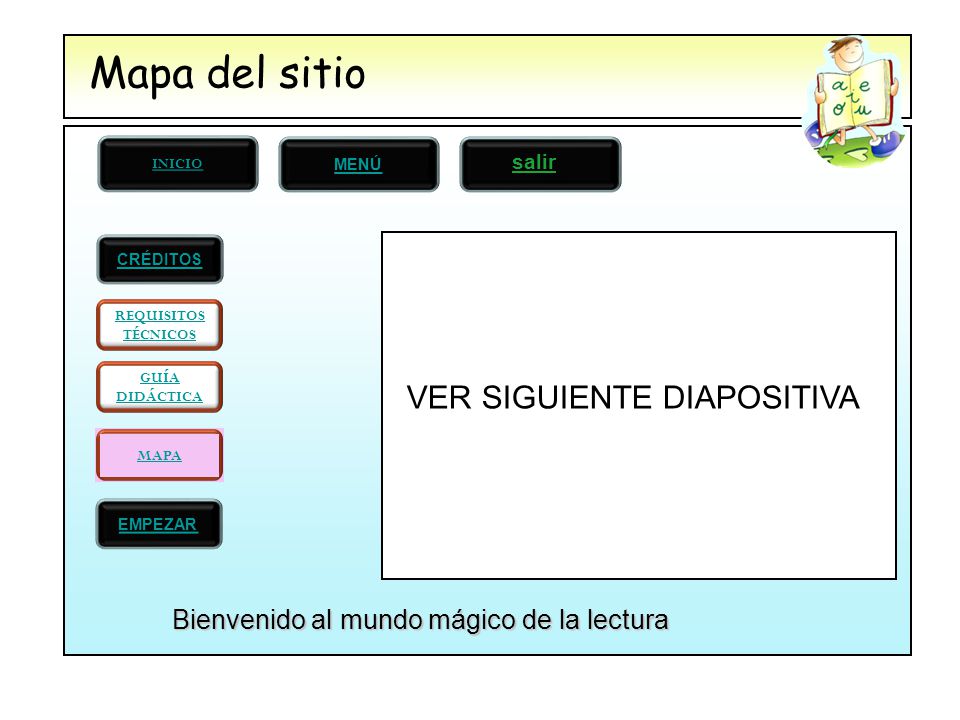 Mapa del sitio

a e
i
o u

INICIO

MENÚ

salir

CRÉDITOS

REQUISITOS TÉCNICOS

GUÍA DIDÁCTICA

MAPA

EMPEZAR

VER SIGUIENTE DIAPOSITIVA

Bienvenido al mundo mágico de la lectura